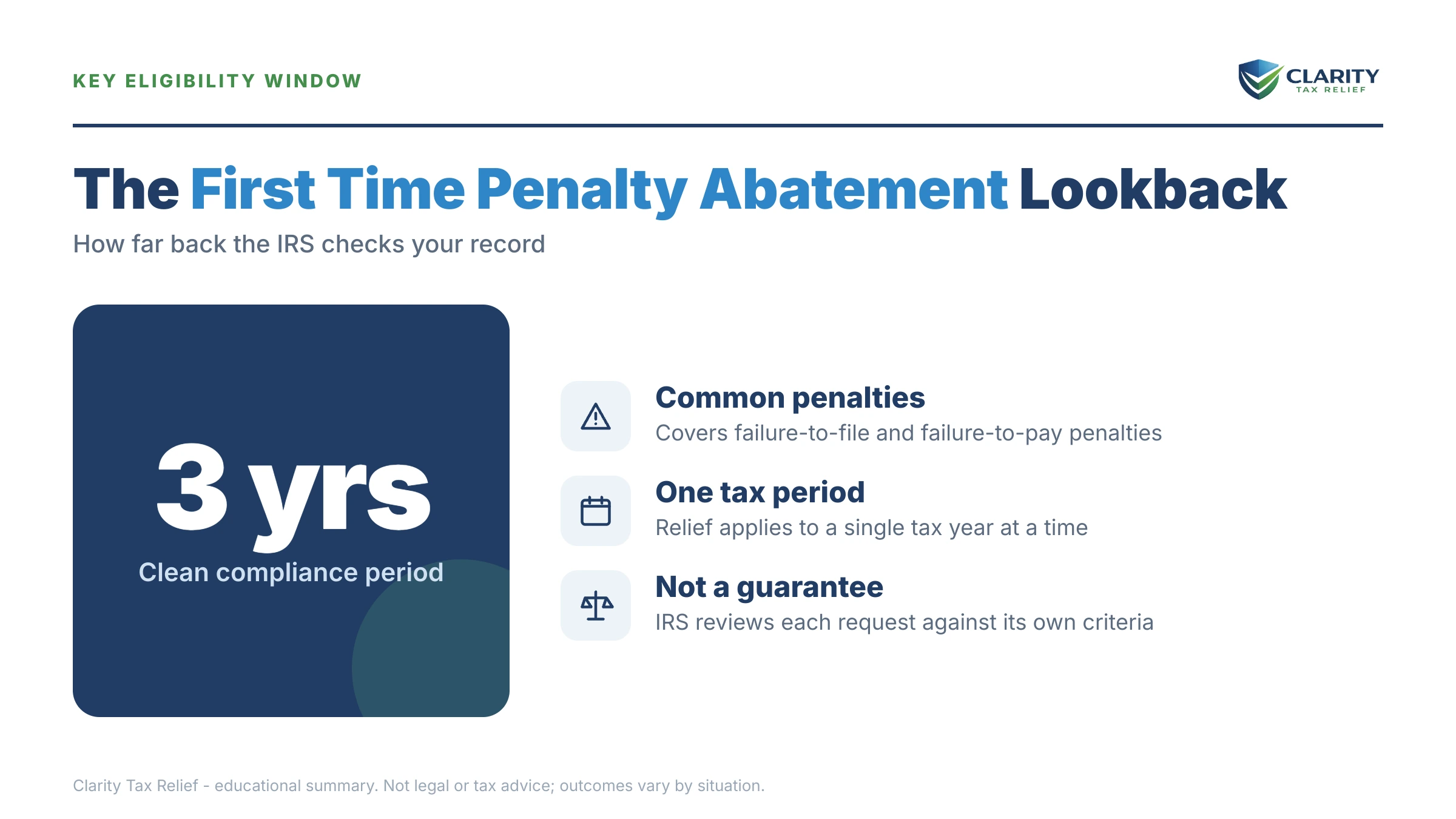 KEY ELIGIBILITY WINDOW

CLARITY
TAX RELIEF

The First Time Penalty Abatement Lookback

How far back the IRS checks your record

3 yrs

Clean compliance period

Common penalties

Covers failure-to-file and failure-to-pay penalties

One tax period

Relief applies to a single tax year at a time

Not a guarantee

IRS reviews each request against its own criteria

Clarity Tax Relief - educational summary. Not legal or tax advice; outcomes vary by situation.